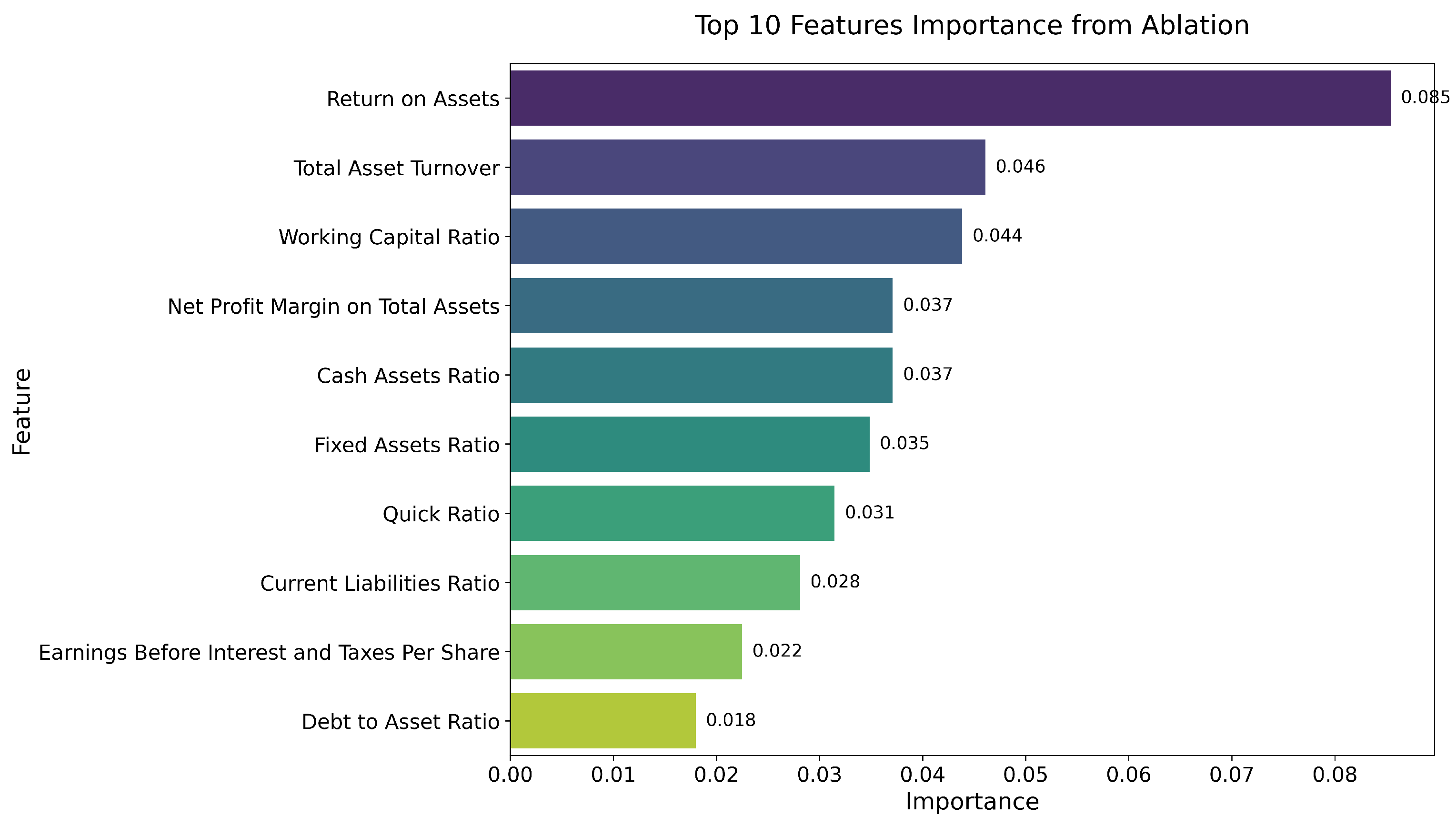 Top 10 Features Importance from Ablation

Feature

Return on Assets 0.085
Total Asset Turnover 0.046
Working Capital Ratio 0.044
Net Profit Margin on Total Assets 0.037
Cash Assets Ratio 0.037
Fixed Assets Ratio 0.035
Quick Ratio 0.031
Current Liabilities Ratio 0.028
Earnings Before Interest and Taxes Per Share 0.022
Debt to Asset Ratio 0.018

0.00 0.01 0.02 0.03 0.04 0.05 0.06 0.07 0.08

Importance